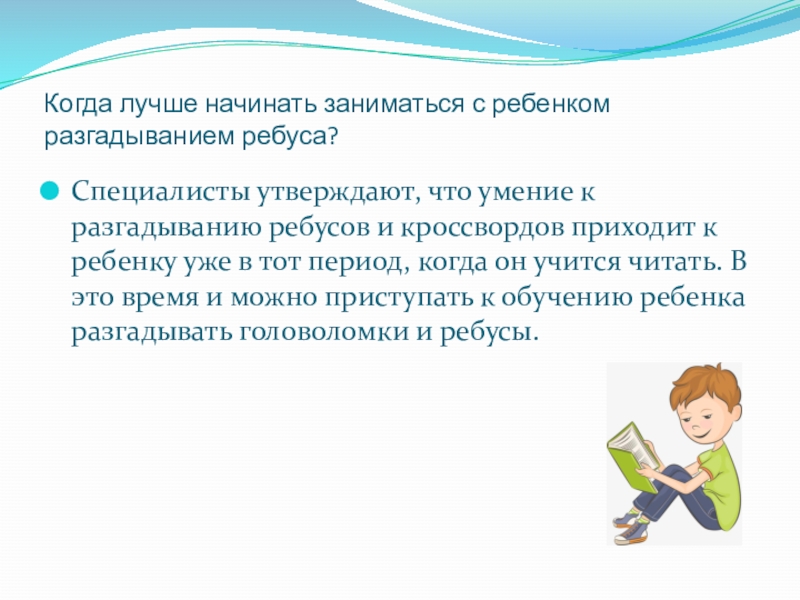 Когда лучше начинать заниматься с ребенком разгадыванием ребуса?

Специалисты утверждают, что умение к разгадыванию ребусов и кроссвордов приходит к ребенку уже в тот период, когда он учится читать. В это время и можно приступать к обучению ребенка разгадывать головоломки и ребусы.